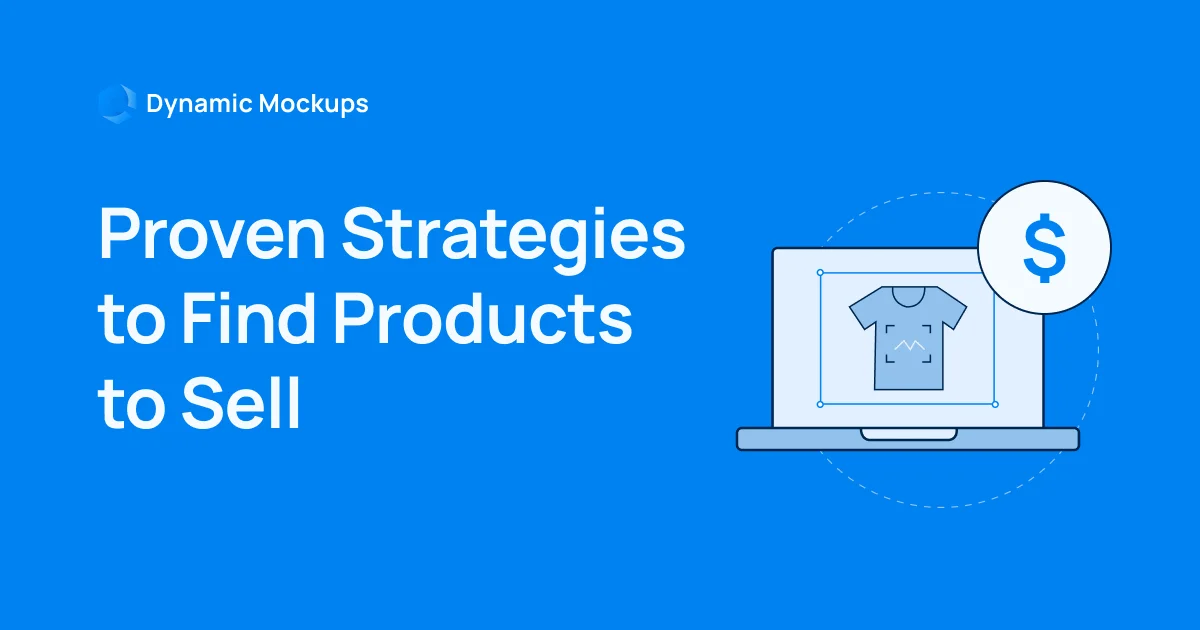 Dynamic Mockups

Proven Strategies to Find Products to Sell

$